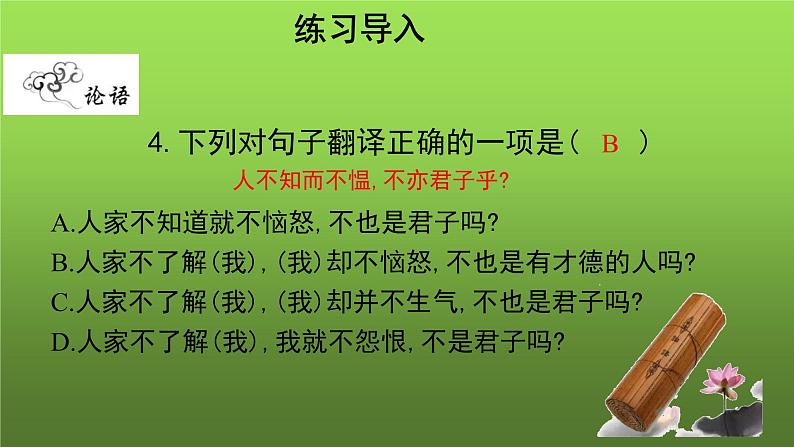 练习导入

论语

4. 下列对句子翻译正确的一项是（ B ）

人不知而不愠, 不亦君子乎?

A.人家不知道就不恼怒, 不也是君子吗?

B.人家不了解（我）, （我）却不恼怒, 不也是有才德的人吗?

C.人家不了解（我）, （我）却并不生气, 不也是君子吗?

D.人家不了解（我）, 我就不怨恨, 不是君子吗?